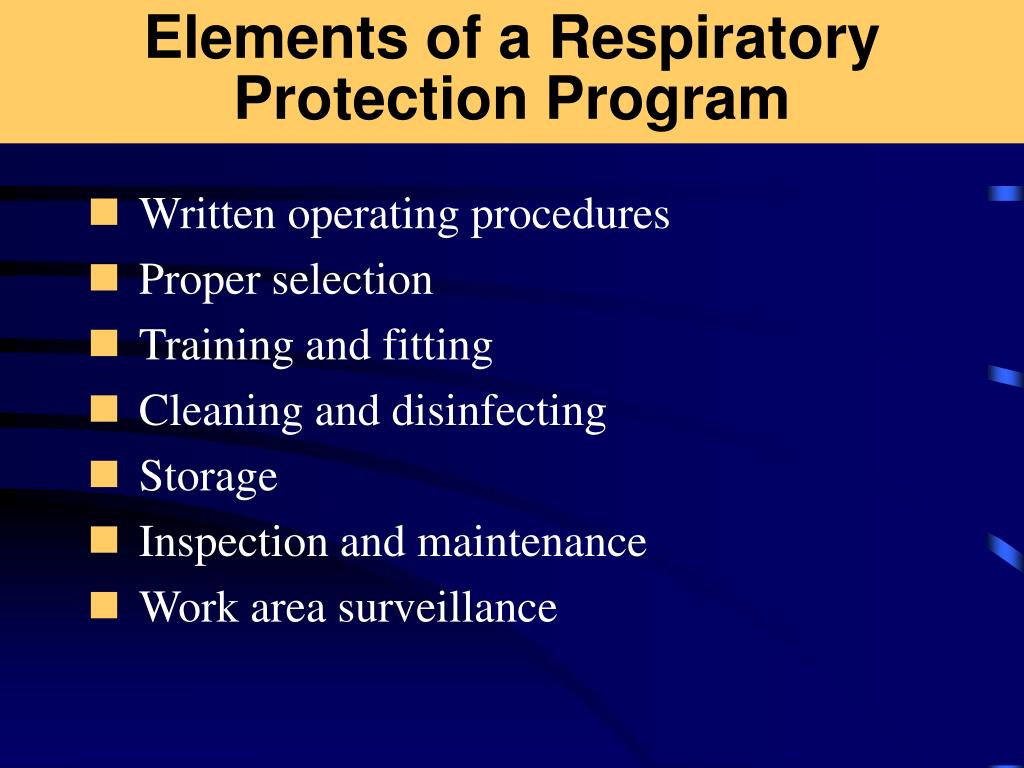 Elements of a Respiratory Protection Program

- Written operating procedures
- Proper selection
- Training and fitting
- Cleaning and disinfecting
- Storage
- Inspection and maintenance
- Work area surveillance